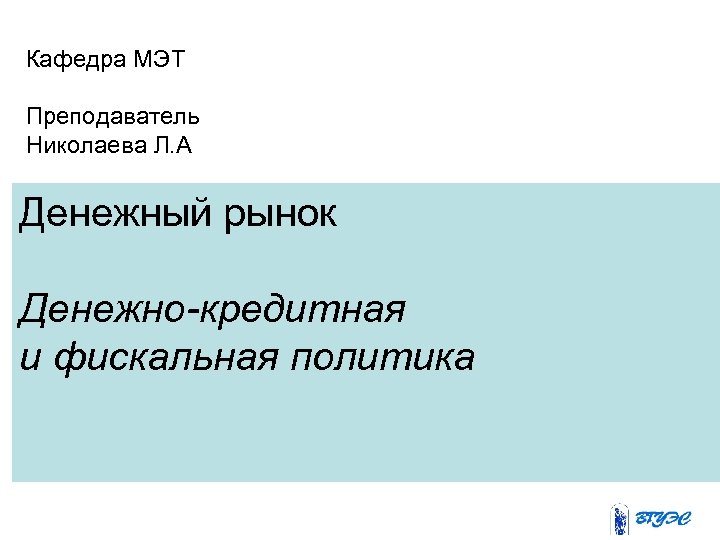 Кафедра МЭТ

Преподаватель
Николаева Л.А

Денежный рынок

Денежно-кредитная
и фискальная политика

ВГУЭС